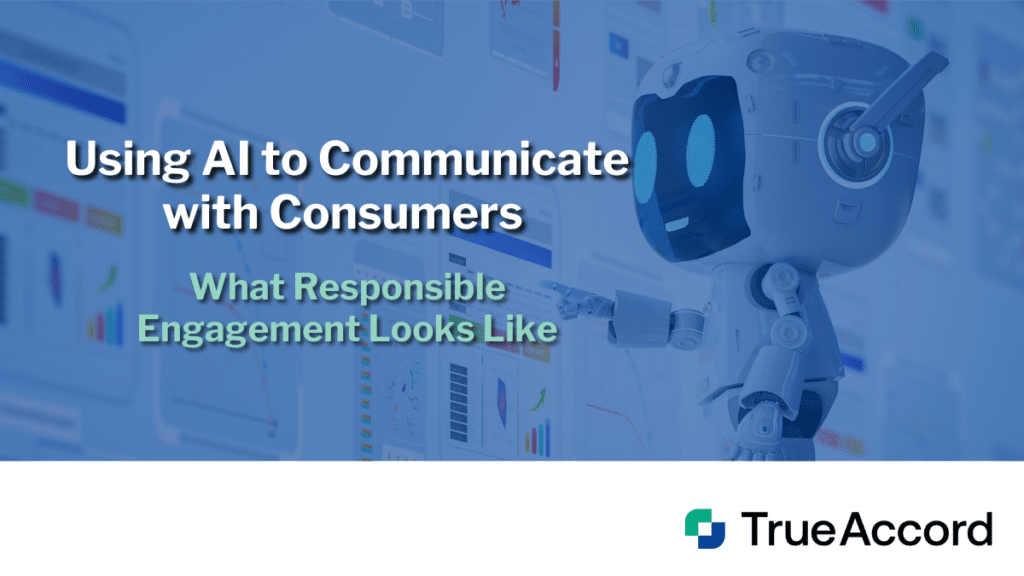 Using AI to Communicate with Consumers

What Responsible Engagement Looks Like

TrueAccord